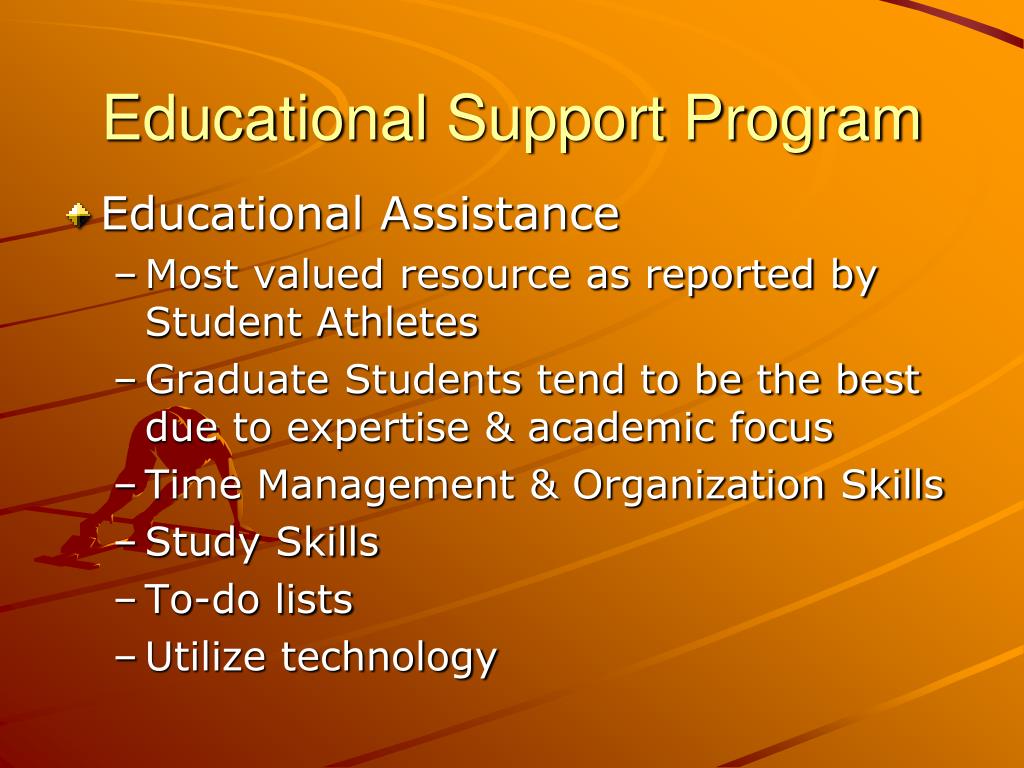 Educational Support Program

Educational Assistance

– Most valued resource as reported by Student Athletes

– Graduate Students tend to be the best due to expertise & academic focus

– Time Management & Organization Skills

– Study Skills

– To-do lists

– Utilize technology